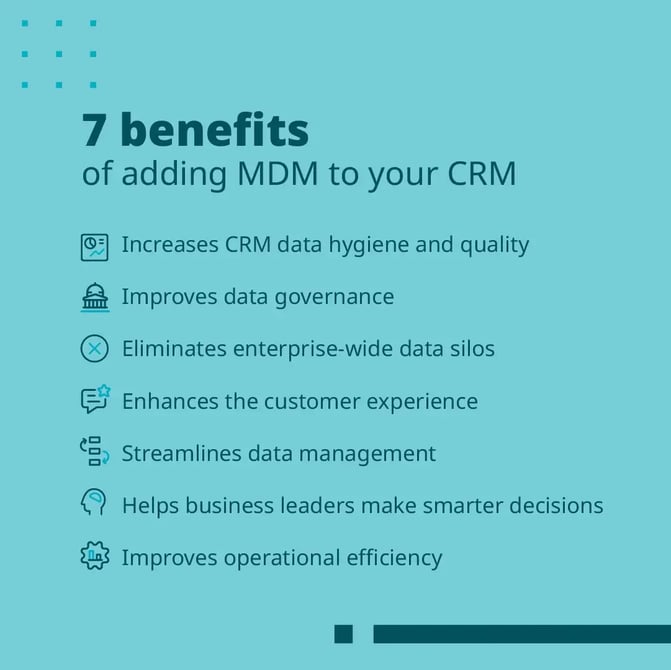 7 benefits
of adding MDM to your CRM

Increases CRM data hygiene and quality

Improves data governance

Eliminates enterprise-wide data silos

Enhances the customer experience

Streamlines data management

Helps business leaders make smarter decisions

Improves operational efficiency